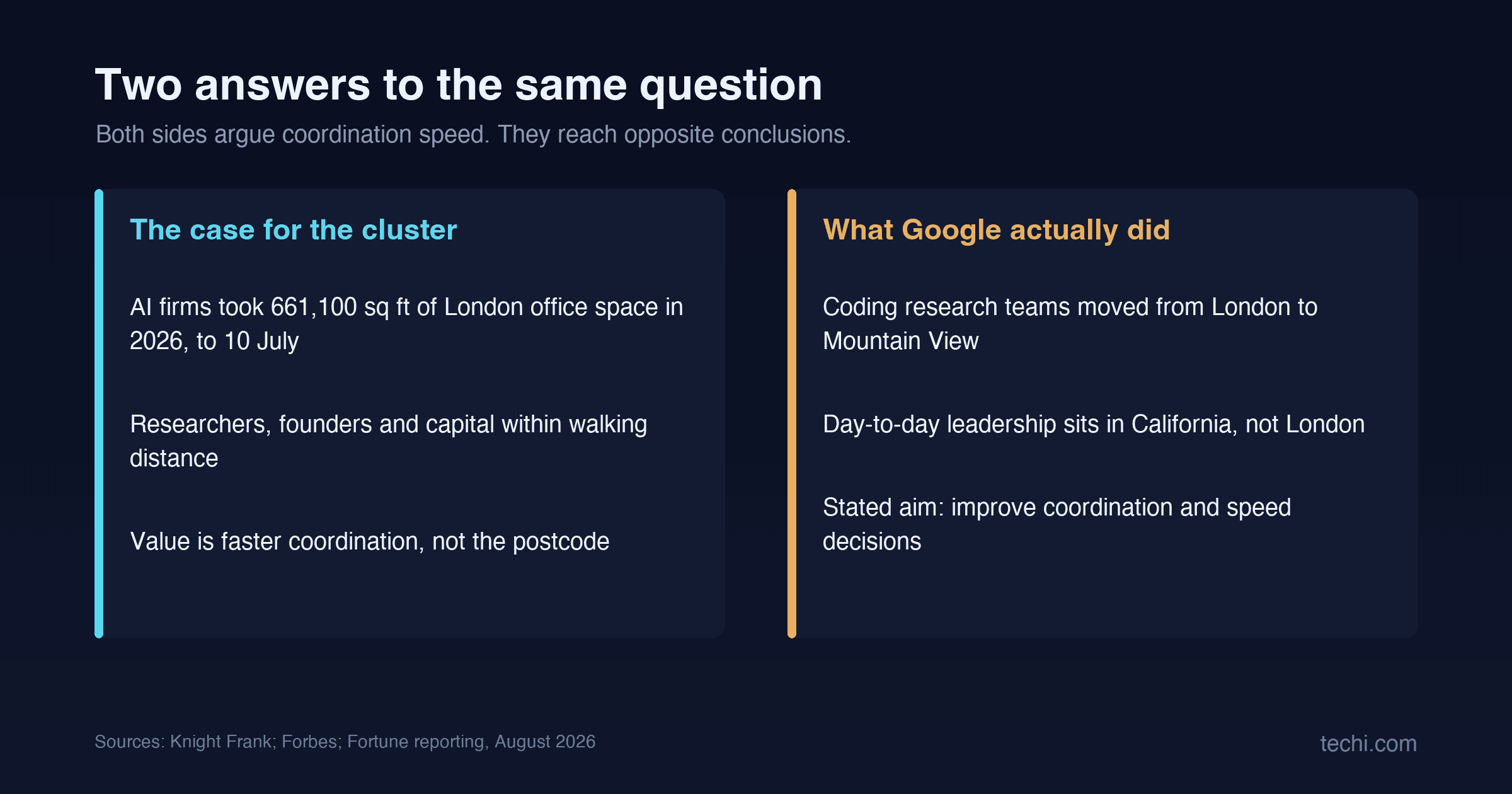 Two answers to the same question

Both sides argue coordination speed. They reach opposite conclusions.

The case for the cluster

AI firms took 661,100 sq ft of London office space in 2026, to 10 July

Researchers, founders and capital within walking distance

Value is faster coordination, not the postcode

What Google actually did

Coding research teams moved from London to Mountain View

Day-to-day leadership sits in California, not London

Stated aim: improve coordination and speed decisions

Sources: Knight Frank; Forbes; Fortune reporting, August 2026

techi.com